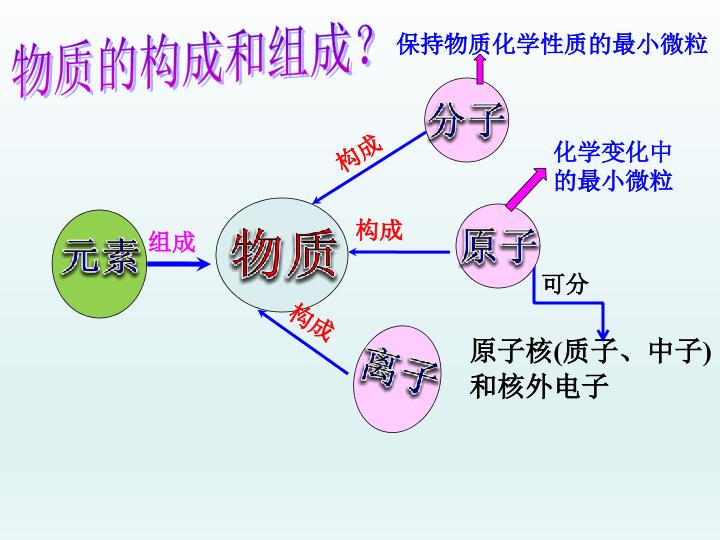 物质的构成和组成？

保持物质化学性质的最小微粒

分子

构成

化学变化中的最小微粒

元素

组成

物质

构成

原子

可分

构成

离子

原子核(质子、中子)和核外电子